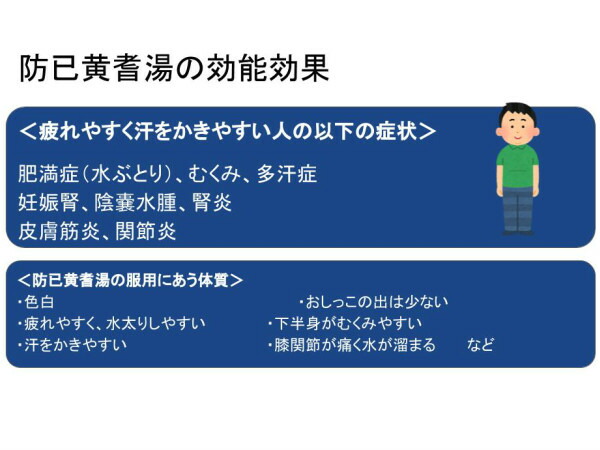 防已黄耆湯の効能効果

＜疲れやすく汗をかきやすい人の以下の症状＞

肥満症（水ぶとり）、むくみ、多汗症
妊娠腎、陰嚢水腫、腎炎
皮膚筋炎、関節炎

＜防已黄耆湯の服用にあう体質＞
・色白
・疲れやすく、水太りしやすい
・汗をかきやすい

・おしっこの出は少ない
・下半身がむくみやすい
・膝関節が痛く水が溜まる　など